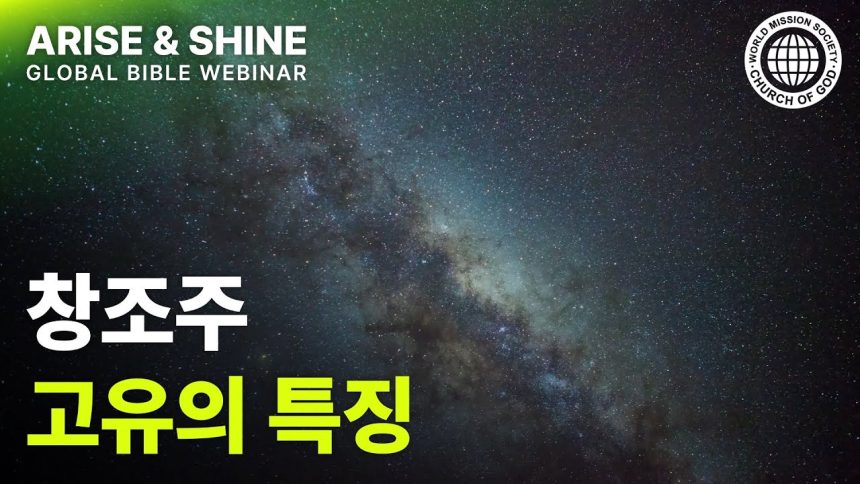 ARISE & SHINE
GLOBAL BIBLE WEBINAR

WORLD MISSION SOCIETY
CHURCH OF GOD

창조주
고유의 특징